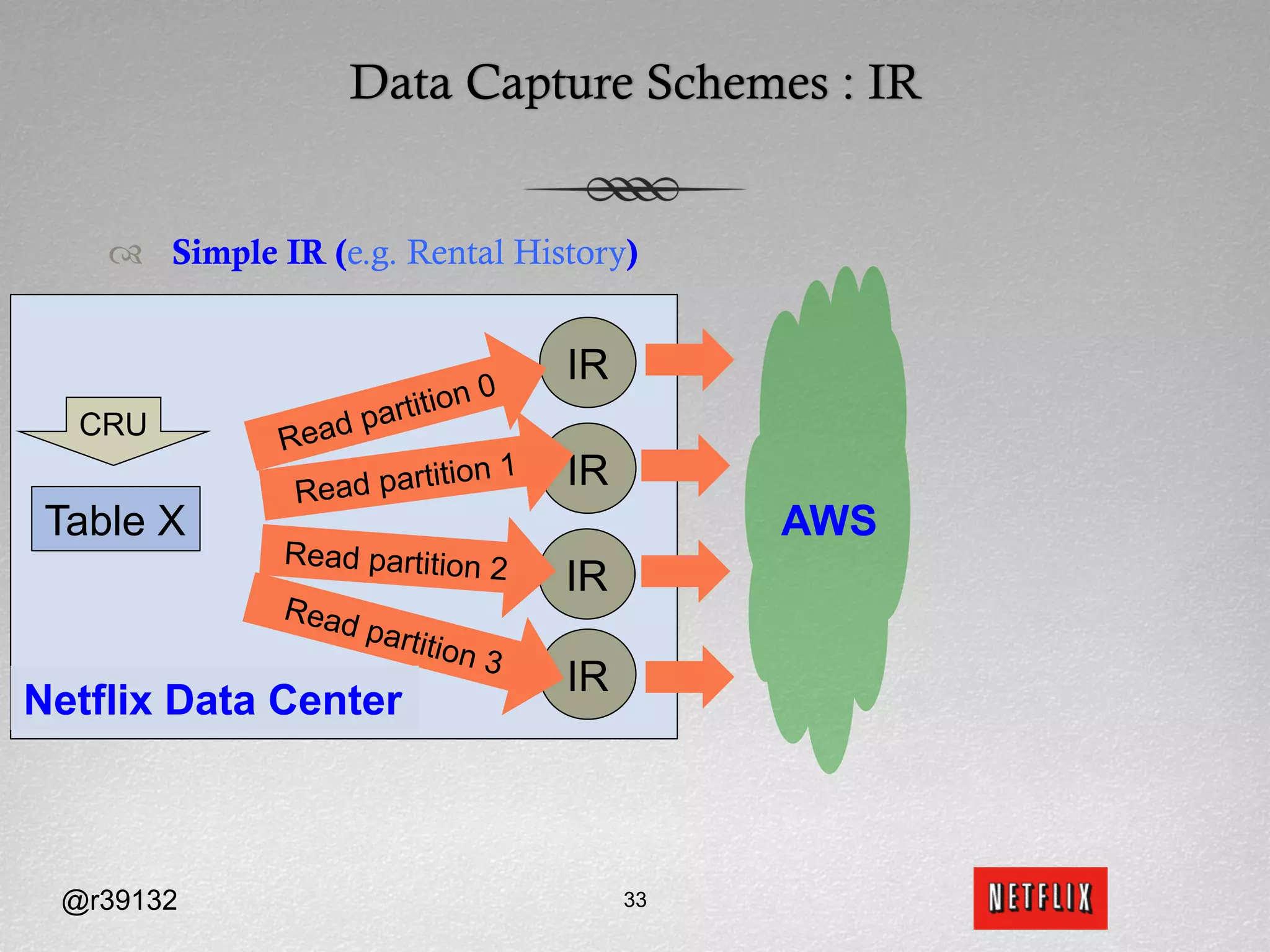 Data Capture Schemes : IR

Simple IR (e.g. Rental History)

CRU

Table X

Read partition 0

Read partition 1

Read partition 2

Read partition 3

IR

IR

IR

IR

AWS

Netflix Data Center

@r39132

33

NETFLIX